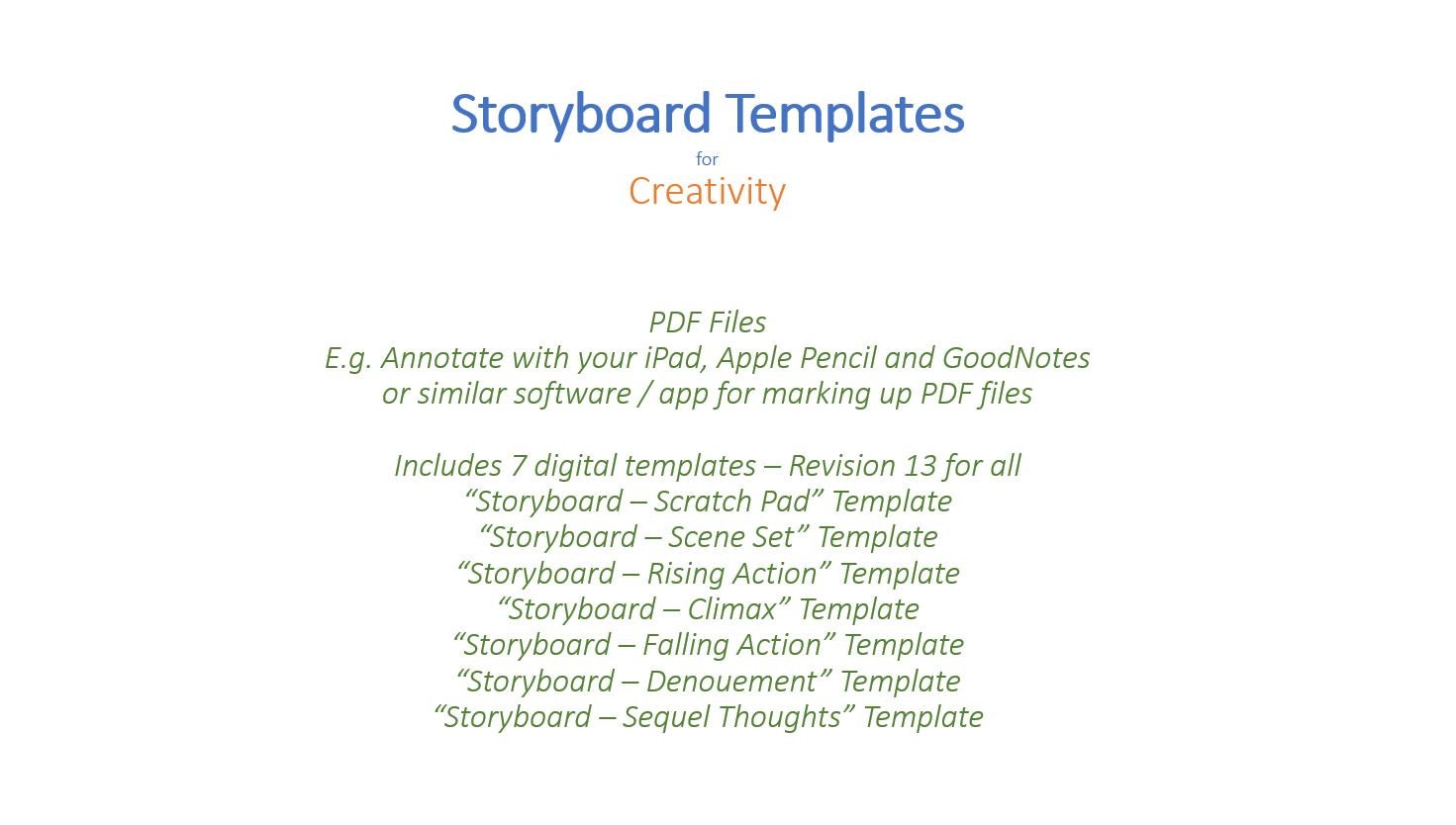 Storyboard Templates
for
Creativity

PDF Files
E.g. Annotate with your iPad, Apple Pencil and GoodNotes
or similar software / app for marking up PDF files

Includes 7 digital templates – Revision 13 for all
"Storyboard – Scratch Pad" Template
"Storyboard – Scene Set" Template
"Storyboard – Rising Action" Template
"Storyboard – Climax" Template
"Storyboard – Falling Action" Template
"Storyboard – Denouement" Template
"Storyboard – Sequel Thoughts" Template